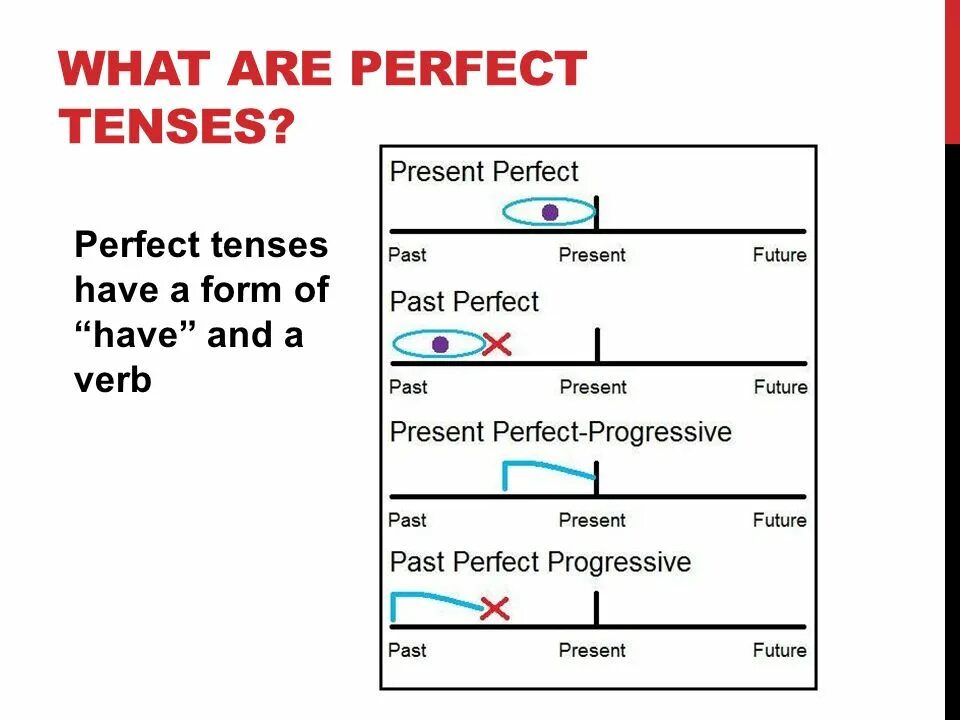 WHAT ARE PERFECT TENSES?

Perfect tenses have a form of “have” and a verb

Present Perfect

Past Present Future

Past Perfect

Past Present Future

Present Perfect-Progressive

Past Present Future

Past Perfect Progressive

Past Present Future